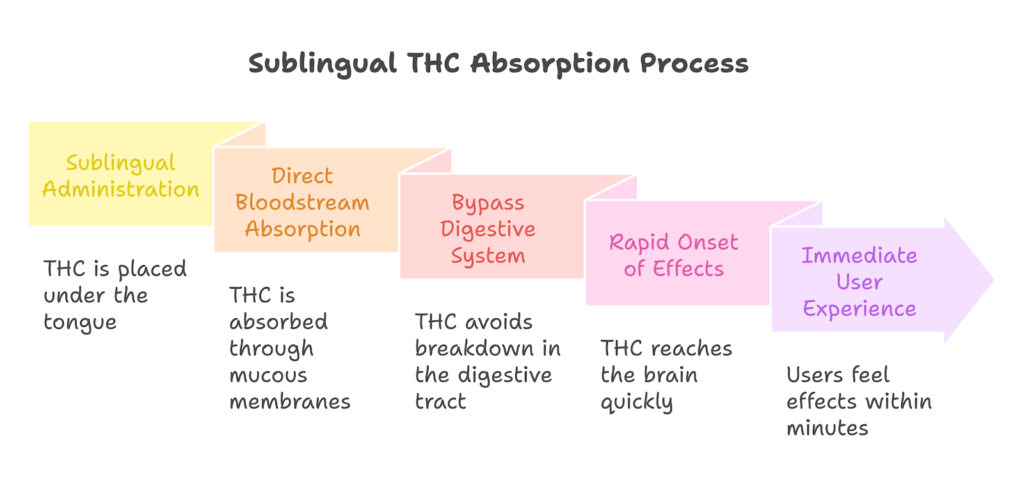 Sublingual THC Absorption Process

Sublingual Administration

THC is placed under the tongue

Direct Bloodstream Absorption

THC is absorbed through mucous membranes

Bypass Digestive System

THC avoids breakdown in the digestive tract

Rapid Onset of Effects

THC reaches the brain quickly

Immediate User Experience

Users feel effects within minutes